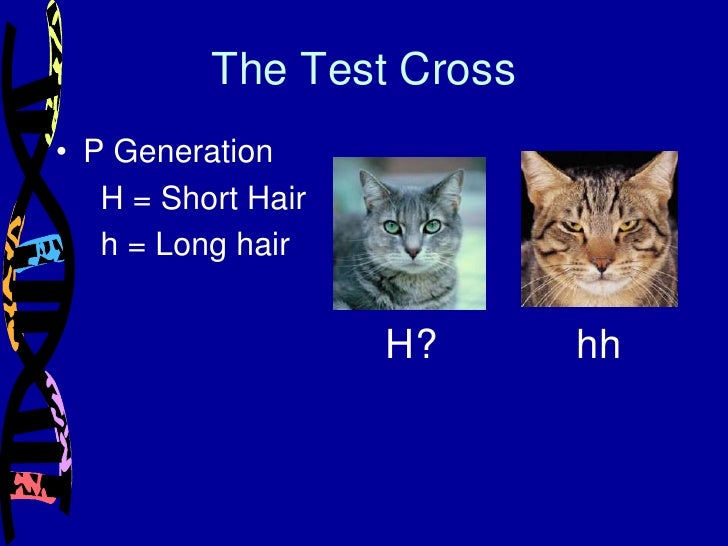 The Test Cross

• P Generation
H = Short Hair
h = Long hair

H?

hh